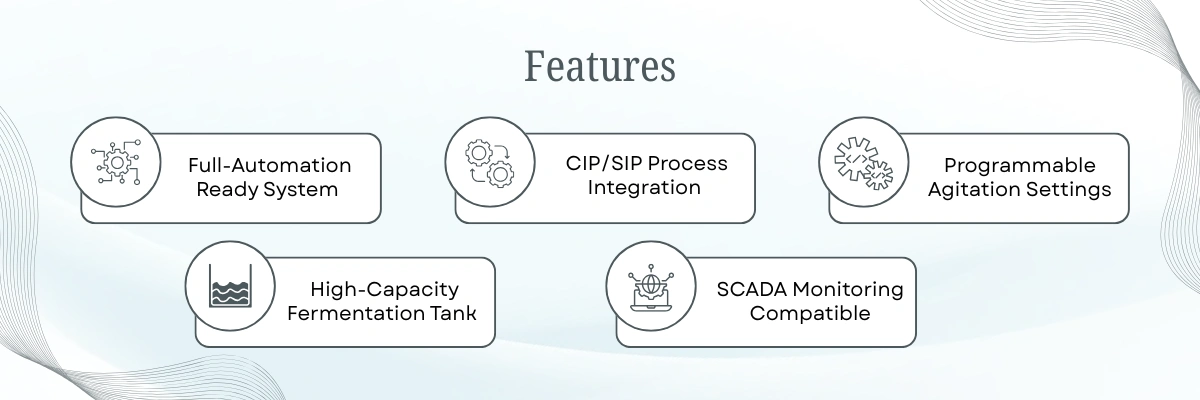 Features

Full-Automation Ready System

CIP/SIP Process Integration

Programmable Agitation Settings

High-Capacity Fermentation Tank

SCADA Monitoring Compatible